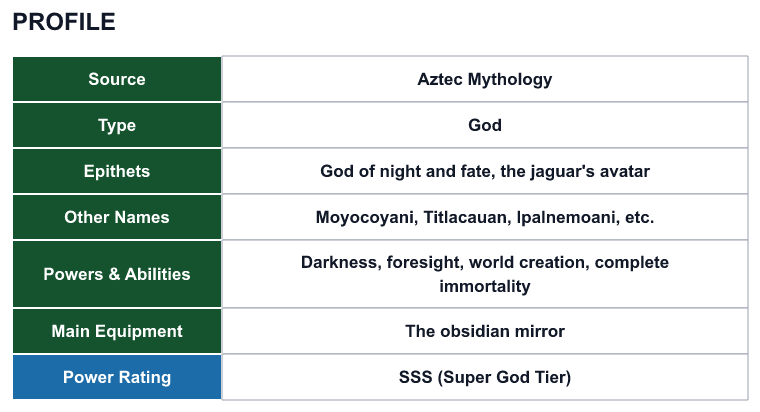 PROFILE

| Source | Aztec Mythology |
|---|---|
| Type | God |
| Epithets | God of night and fate, the jaguar's avatar |
| Other Names | Moyocoyani, Titlacauan, Ipalnemoani, etc. |
| Powers & Abilities | Darkness, foresight, world creation, complete immortality |
| Main Equipment | The obsidian mirror |
| Power Rating | SSS (Super God Tier) |